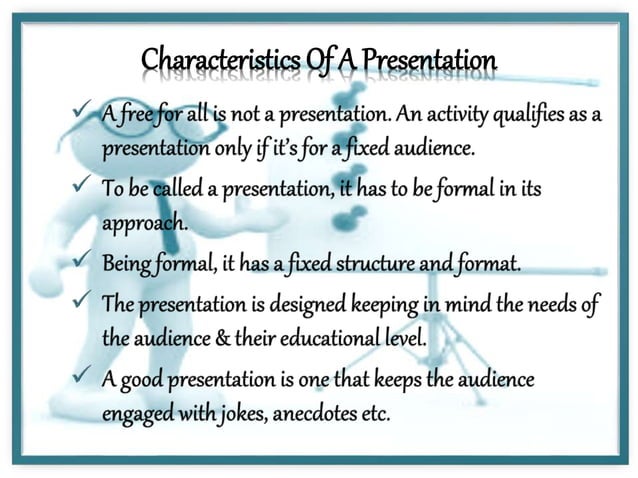 Characteristics Of A Presentation

✓ A free for all is not a presentation. An activity qualifies as a presentation only if it's for a fixed audience.

✓ To be called a presentation, it has to be formal in its approach.

✓ Being formal, it has a fixed structure and format.

✓ The presentation is designed keeping in mind the needs of the audience & their educational level.

✓ A good presentation is one that keeps the audience engaged with jokes, anecdotes etc.